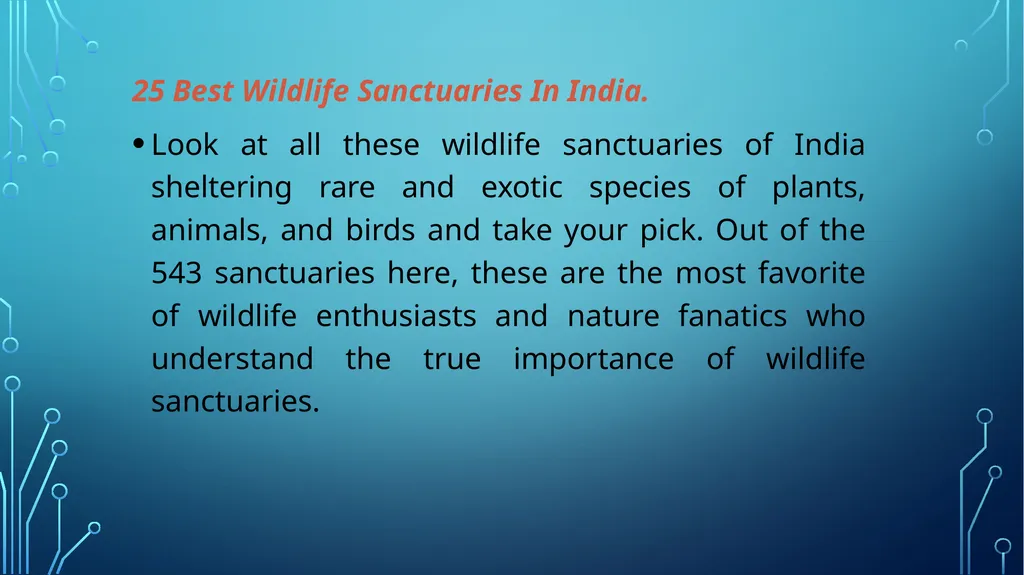 25 Best Wildlife Sanctuaries In India.

• Look at all these wildlife sanctuaries of India sheltering rare and exotic species of plants, animals, and birds and take your pick. Out of the 543 sanctuaries here, these are the most favorite of wildlife enthusiasts and nature fanatics who understand the true importance of wildlife sanctuaries.